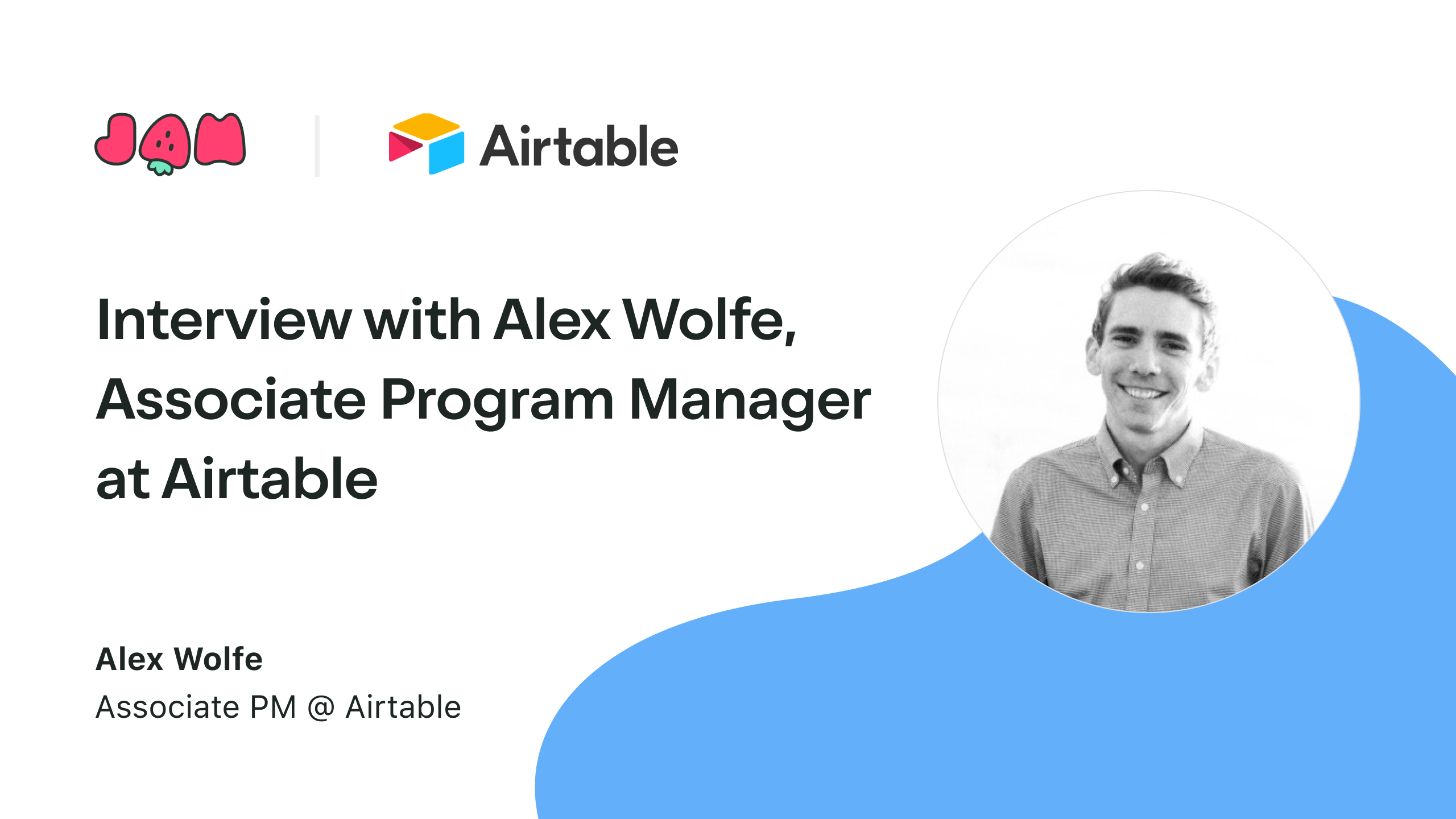 JAM

Airtable

Interview with Alex Wolfe, Associate Program Manager at Airtable

Alex Wolfe
Associate PM @ Airtable